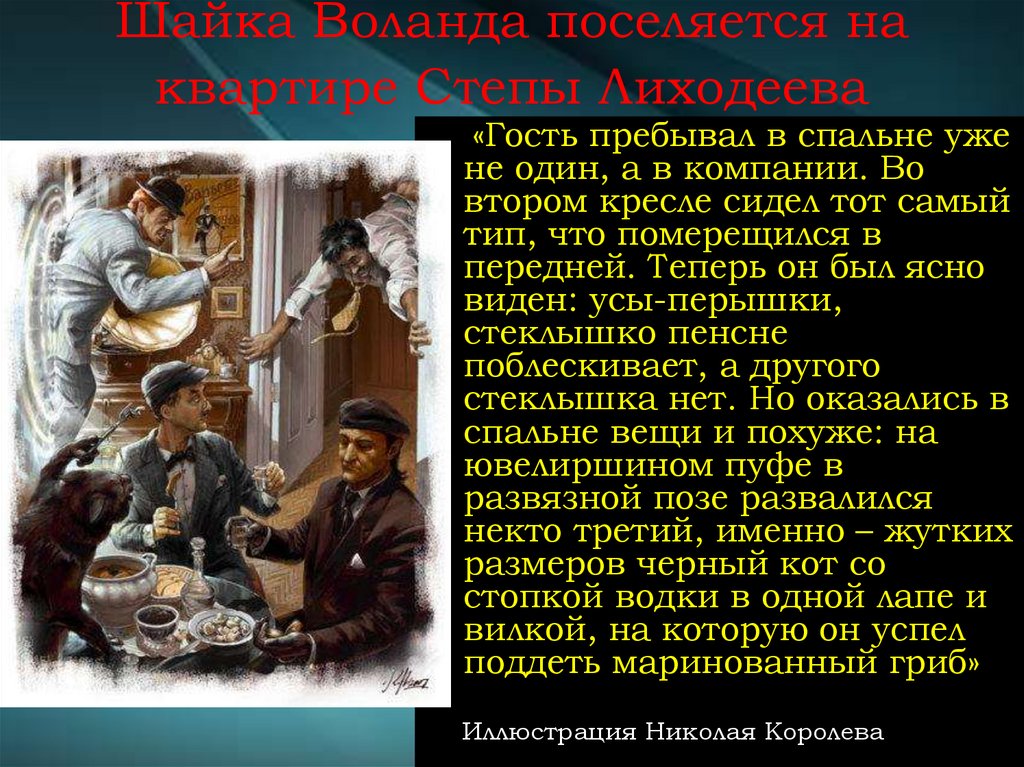 Шайка Воланда поселяется на квартире Степы Лиходеева

«Гость пребывал в спальне уже не один, а в компании. Во втором кресле сидел тот самый тип, что померещился в передней. Теперь он был ясно виден: усы-перышки, стеклышко пенсне поблескивает, а другого стеклышка нет. Но оказались в спальне вещи и похуже: на ювелиршином пуфе в развязной позе развалился некто третий, именно – жутких размеров черный кот со стопкой водки в одной лапе и вилкой, на которую он успел поддеть маринованный гриб»

Иллюстрация Николая Королева